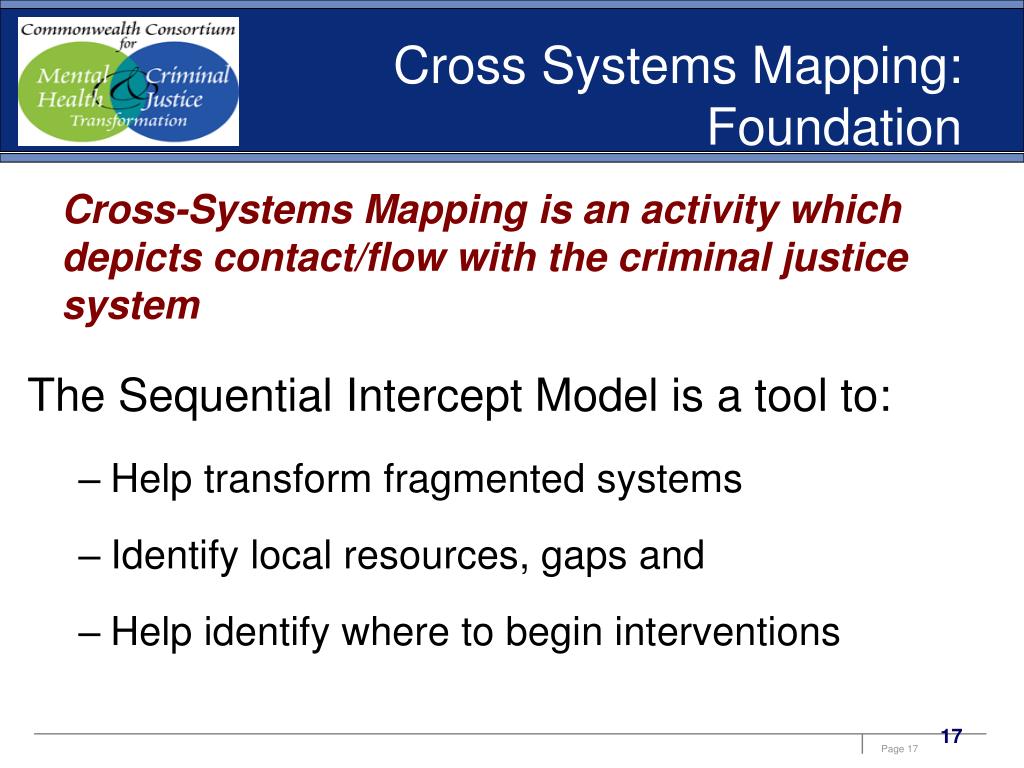 Commonwealth Consortium for Mental Health & Criminal Justice Transformation

Cross Systems Mapping: Foundation

Cross-Systems Mapping is an activity which depicts contact/flow with the criminal justice system

The Sequential Intercept Model is a tool to:

– Help transform fragmented systems

– Identify local resources, gaps and

– Help identify where to begin interventions

Page 17

17